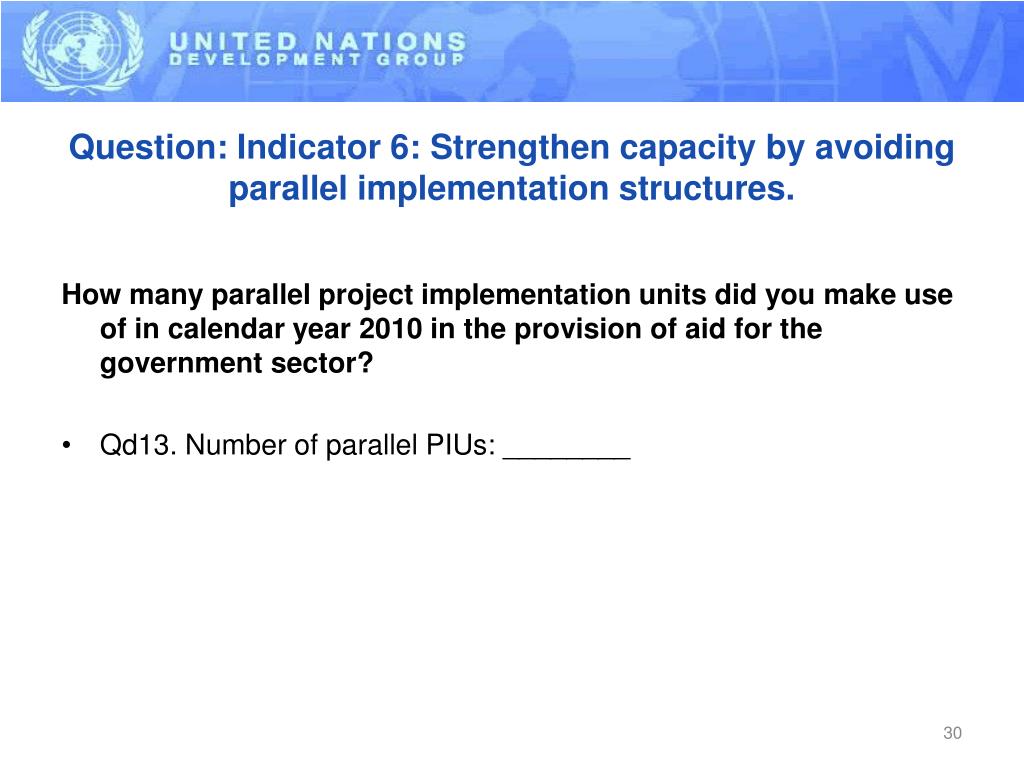 UNITED NATIONS
DEVELOPMENT GROUP

Question: Indicator 6: Strengthen capacity by avoiding parallel implementation structures.

How many parallel project implementation units did you make use of in calendar year 2010 in the provision of aid for the government sector?

• Qd13. Number of parallel PIUs: ________

30